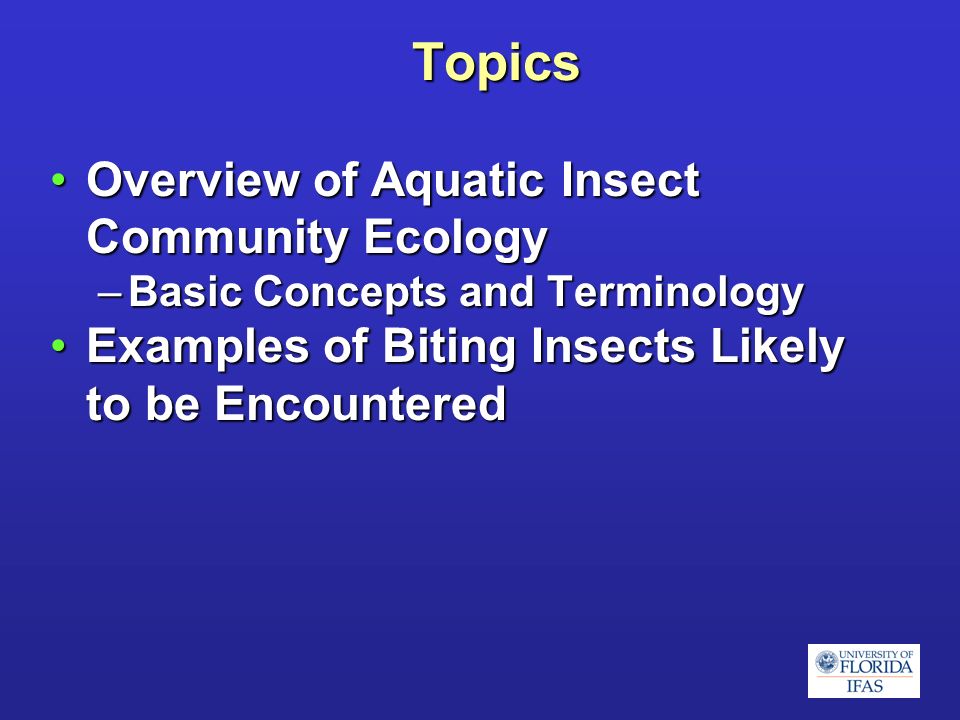 Topics

• Overview of Aquatic Insect Community Ecology
 – Basic Concepts and Terminology
• Examples of Biting Insects Likely to be Encountered

UNIVERSITY OF FLORIDA
IFAS